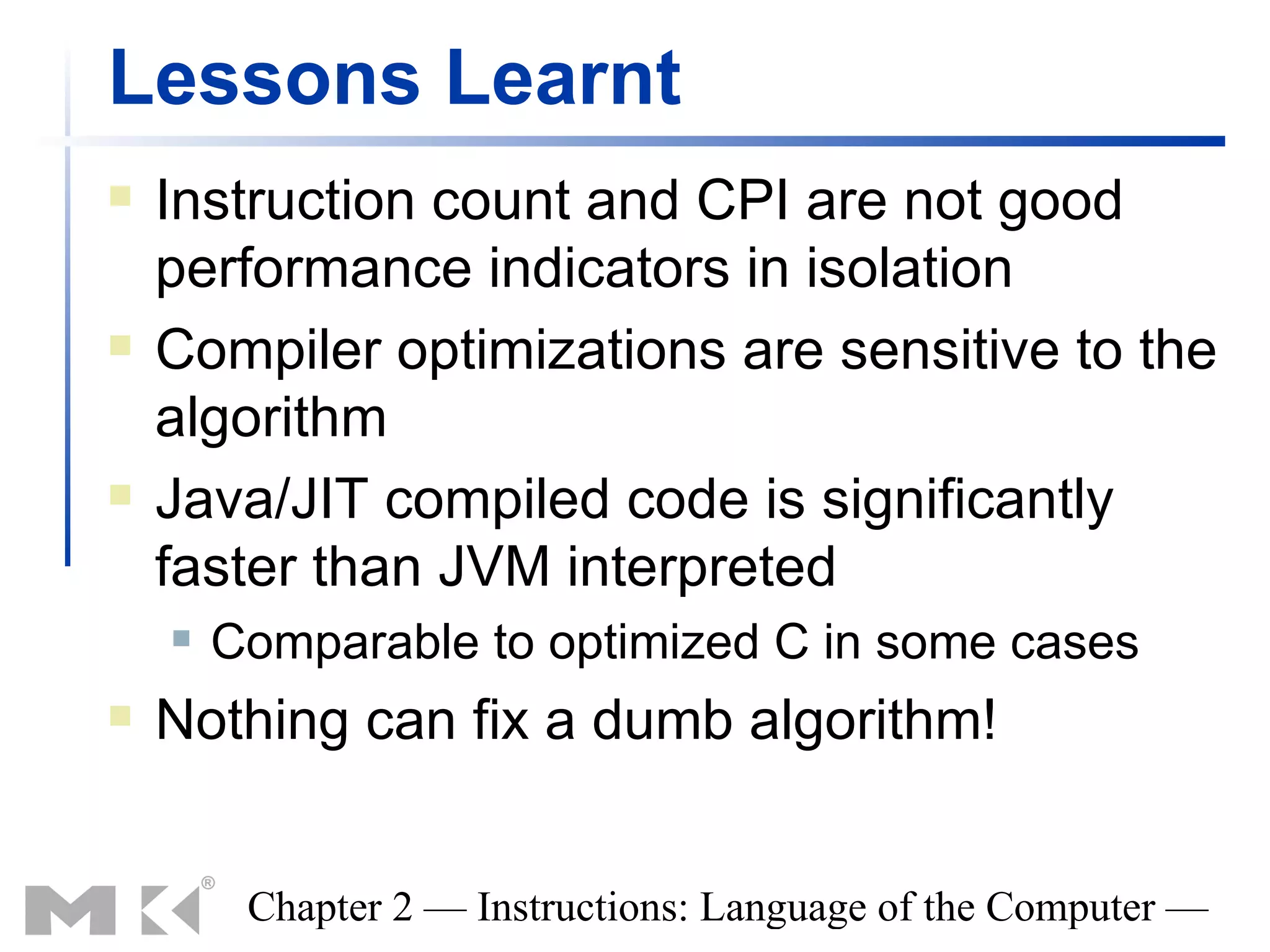 Lessons Learnt

Instruction count and CPI are not good performance indicators in isolation

Compiler optimizations are sensitive to the algorithm

Java/JIT compiled code is significantly faster than JVM interpreted

Comparable to optimized C in some cases

Nothing can fix a dumb algorithm!

MK®

Chapter 2 — Instructions: Language of the Computer —